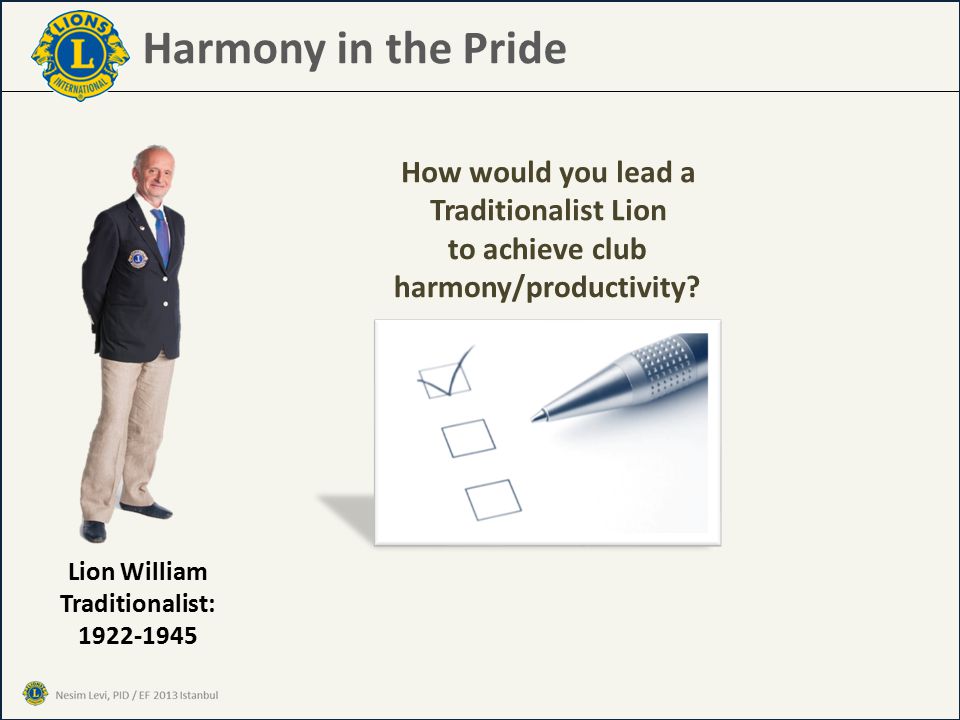 LIONS
L
INTERNATIONAL
Harmony in the Pride

How would you lead a Traditionalist Lion to achieve club harmony/productivity?

Lion William
Traditionalist:
1922-1945

Nesim Levi, PID / EF 2013 Istanbul